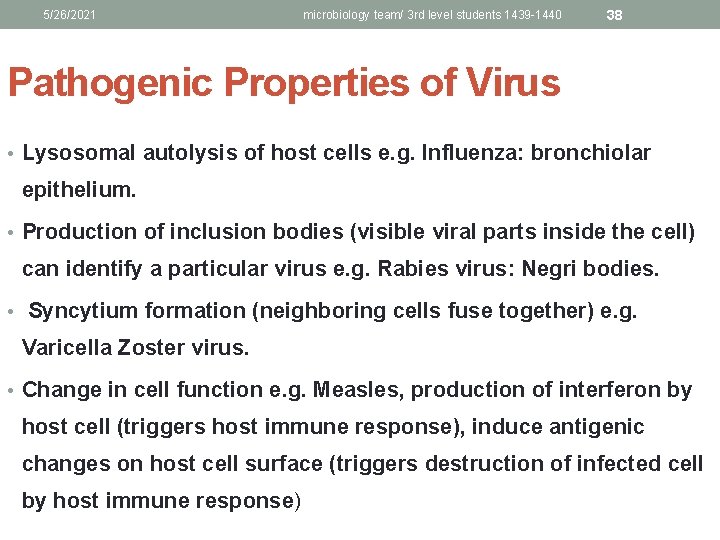 5/26/2021 microbiology team/ 3rd level students 1439-1440 38

Pathogenic Properties of Virus

• Lysosomal autolysis of host cells e.g. Influenza: bronchiolar epithelium.

• Production of inclusion bodies (visible viral parts inside the cell) can identify a particular virus e.g. Rabies virus: Negri bodies.

• Syncytium formation (neighboring cells fuse together) e.g. Varicella Zoster virus.

• Change in cell function e.g. Measles, production of interferon by host cell (triggers host immune response), induce antigenic changes on host cell surface (triggers destruction of infected cell by host immune response)